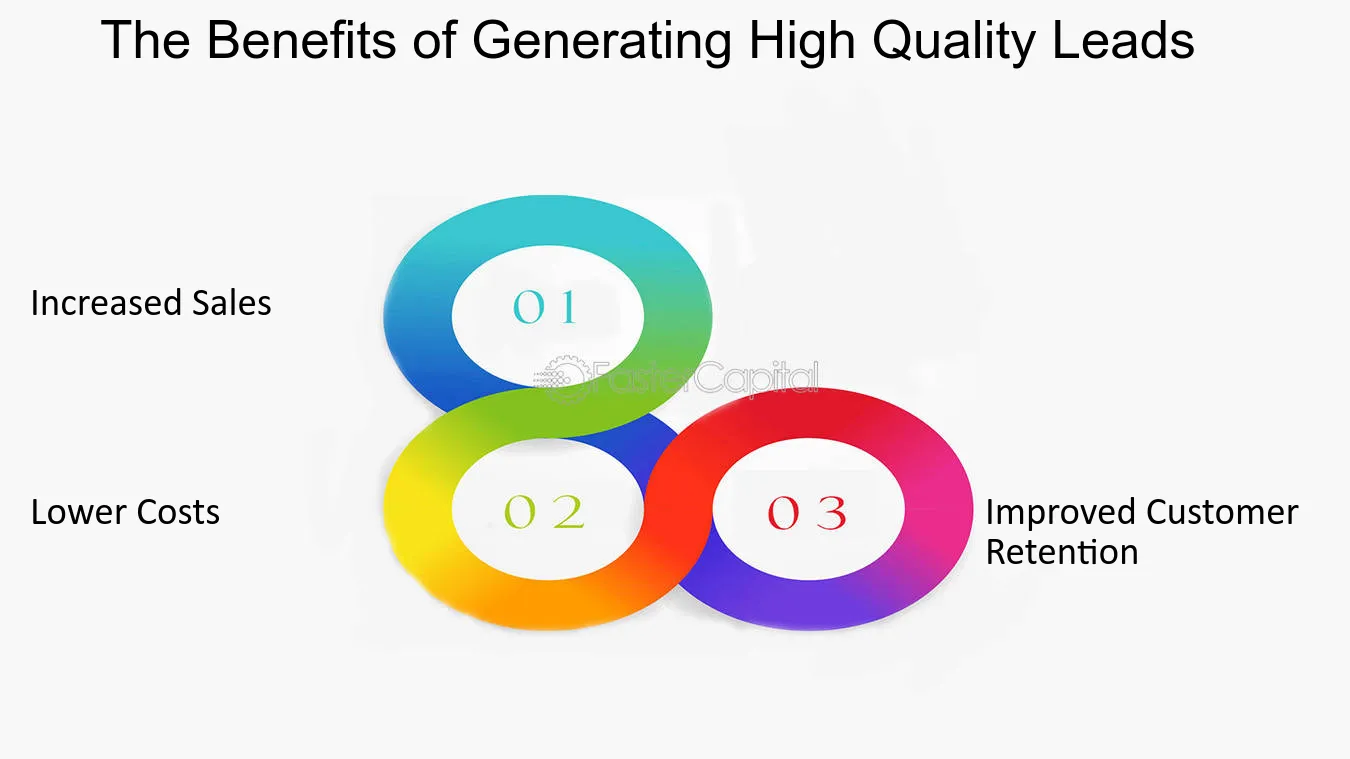 The Benefits of Generating High Quality Leads

Increased Sales

01

FasterCapital

Lower Costs

02

03

Improved Customer Retention